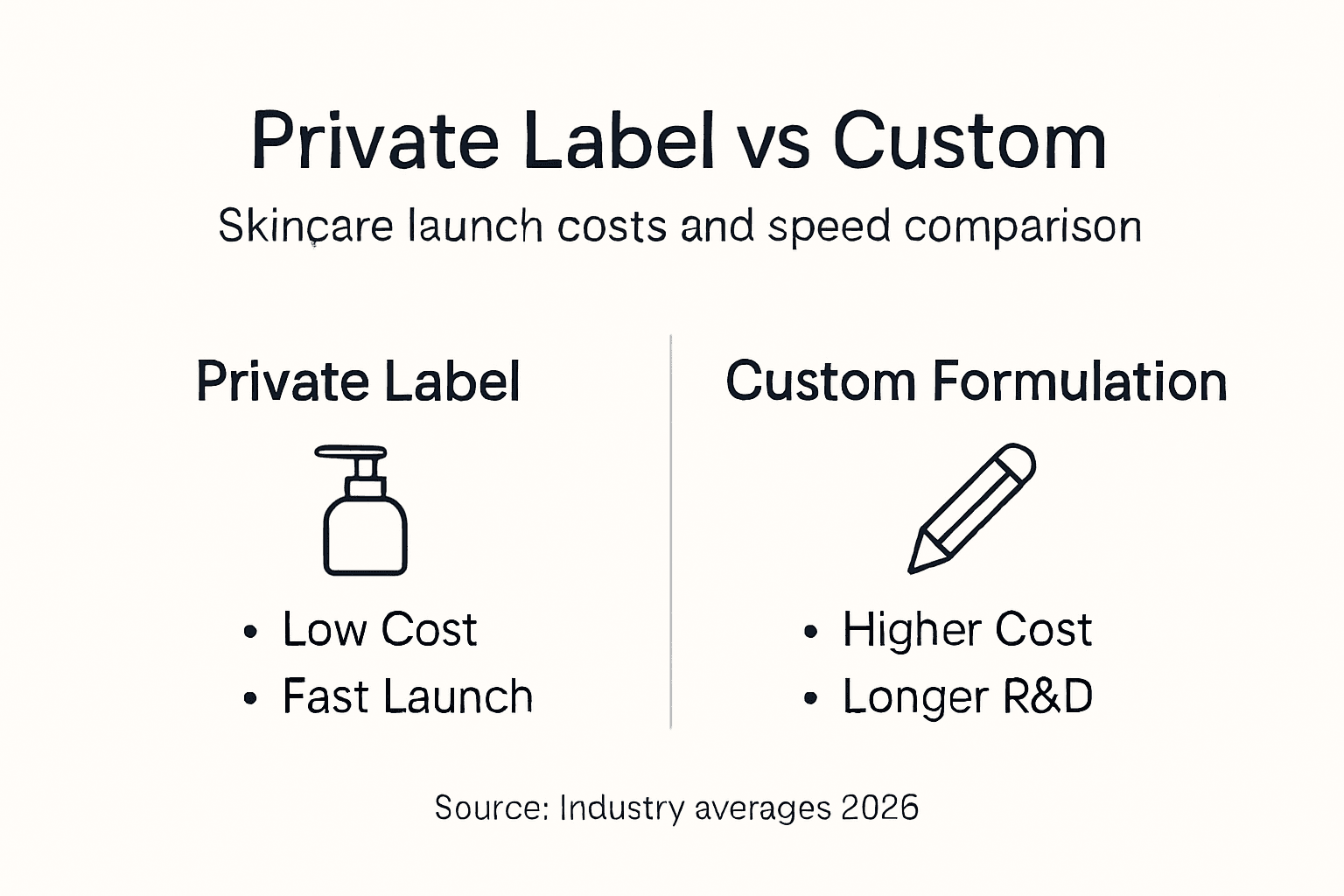 Private Label vs Custom

Skinçare launch costs and speed comparison

Private Label

• Low Cost
• Fast Launch

Custom Formulation

• Higher Cost
• Longer R&D

Source: Industry averages 2026